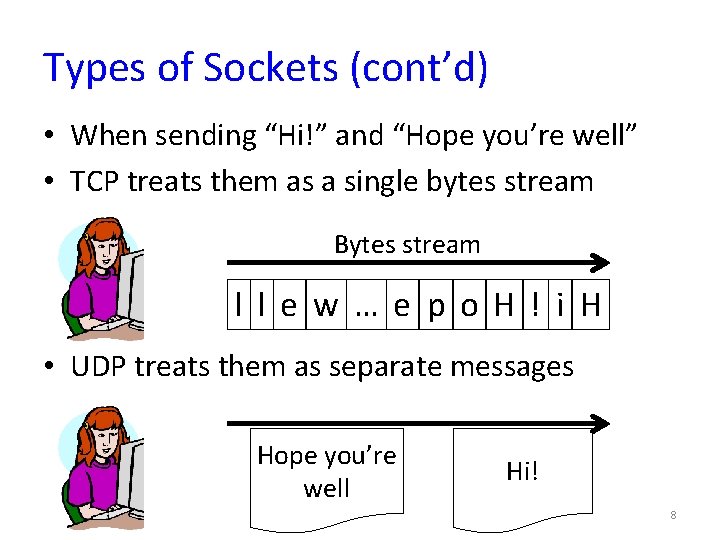 Types of Sockets (cont'd)

• When sending "Hi!" and "Hope you're well"
• TCP treats them as a single bytes stream

Bytes stream

| l | l | e | w | … | e | p | o | H | ! | i | H |
|---|---|---|---|---|---|---|---|---|---|---|---|

• UDP treats them as separate messages

Hope you're well

Hi!

8